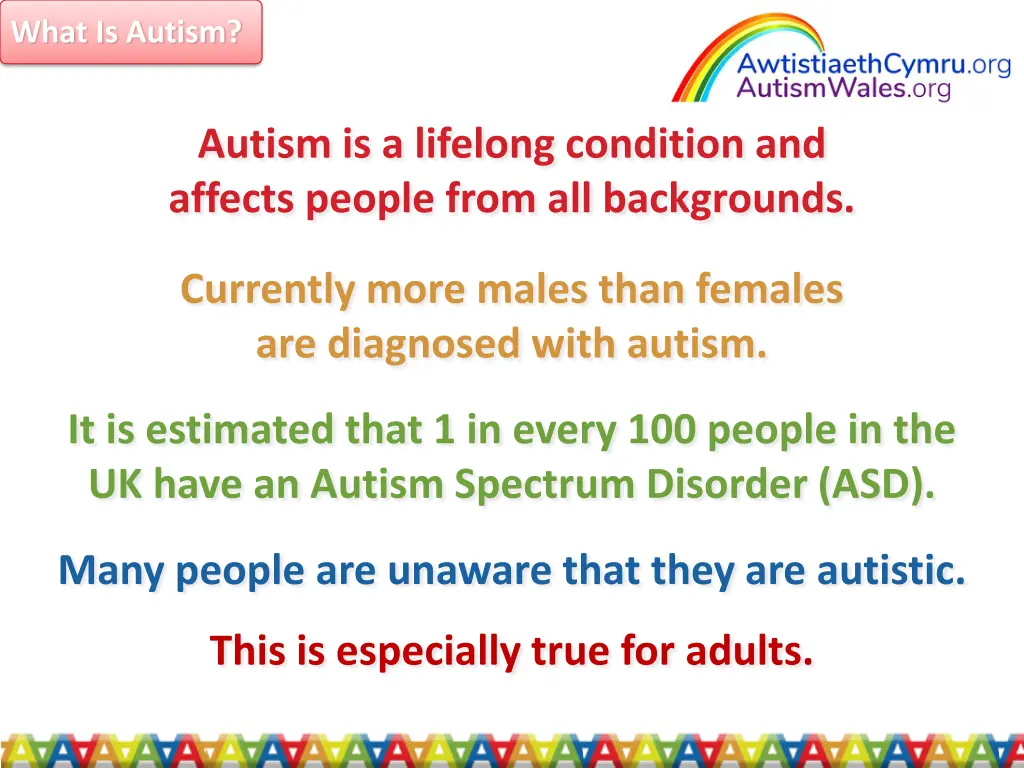 What Is Autism?

AwtistiaethCymru.org
AutismWales.org

Autism is a lifelong condition and affects people from all backgrounds.

Currently more males than females are diagnosed with autism.

It is estimated that 1 in every 100 people in the UK have an Autism Spectrum Disorder (ASD).

Many people are unaware that they are autistic.

This is especially true for adults.